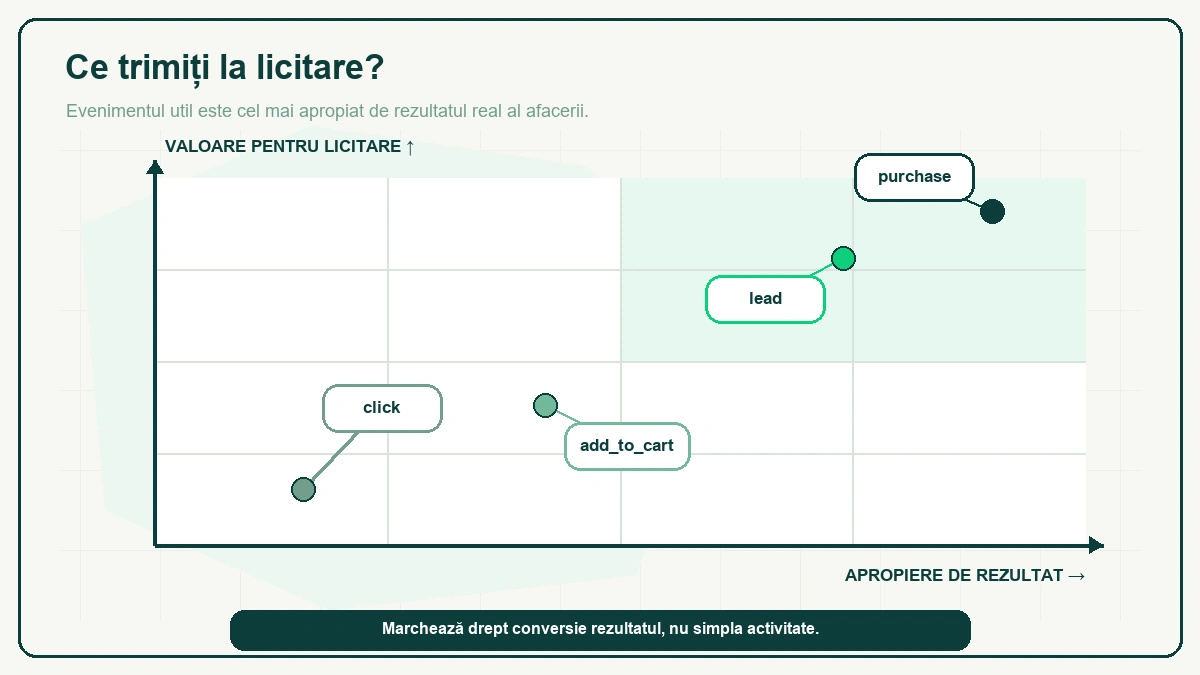 Ce trimiți la licitare?

Evenimentul util este cel mai apropiat de rezultatul real al afacerii.

VALOARE PENTRU LICITARE ↑

purchase

lead

click

add_to_cart

APROPIERE DE REZULTAT →

Marchează drept conversie rezultatul, nu simpla activitate.